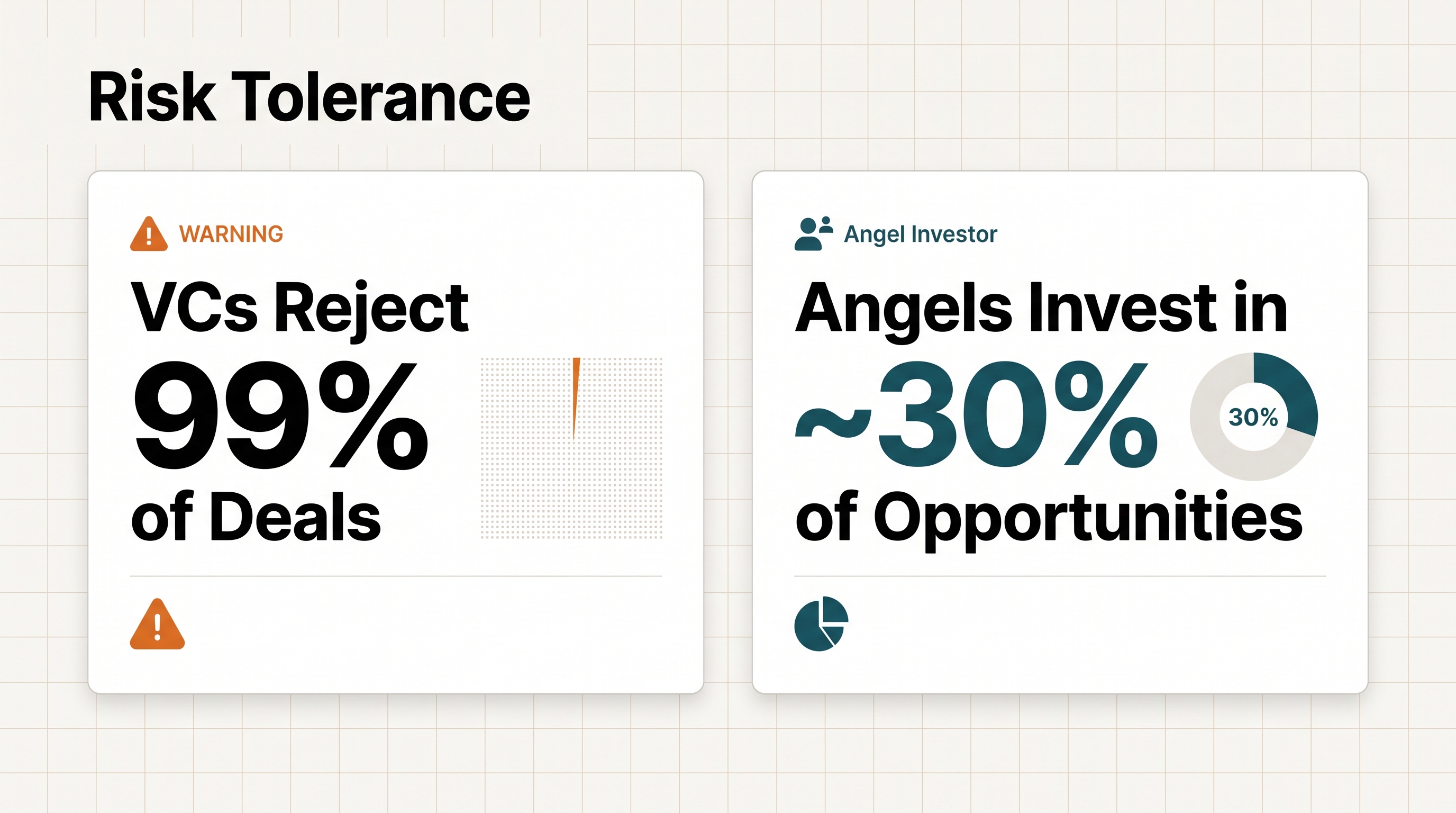 Risk Tolerance

WARNING

VCs Reject
99%
of Deals

Angel Investor

Angels Invest in
~30%
30%
of Opportunities